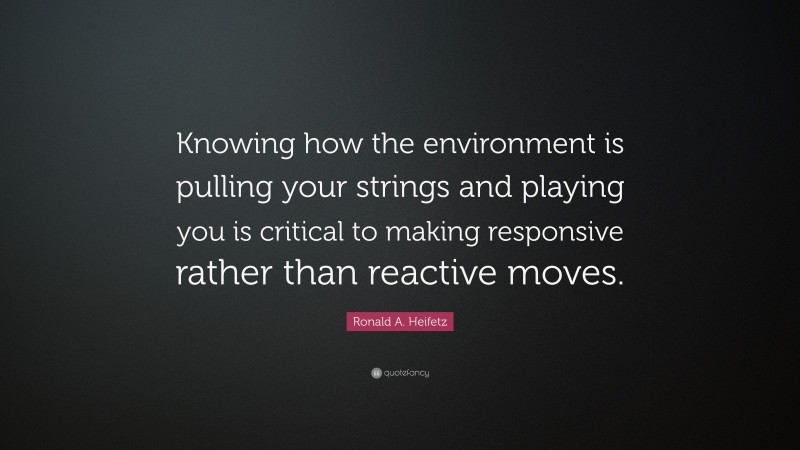 Knowing how the environment is pulling your strings and playing you is critical to making responsive rather than reactive moves.

Ronald A. Heifetz

quotefancy